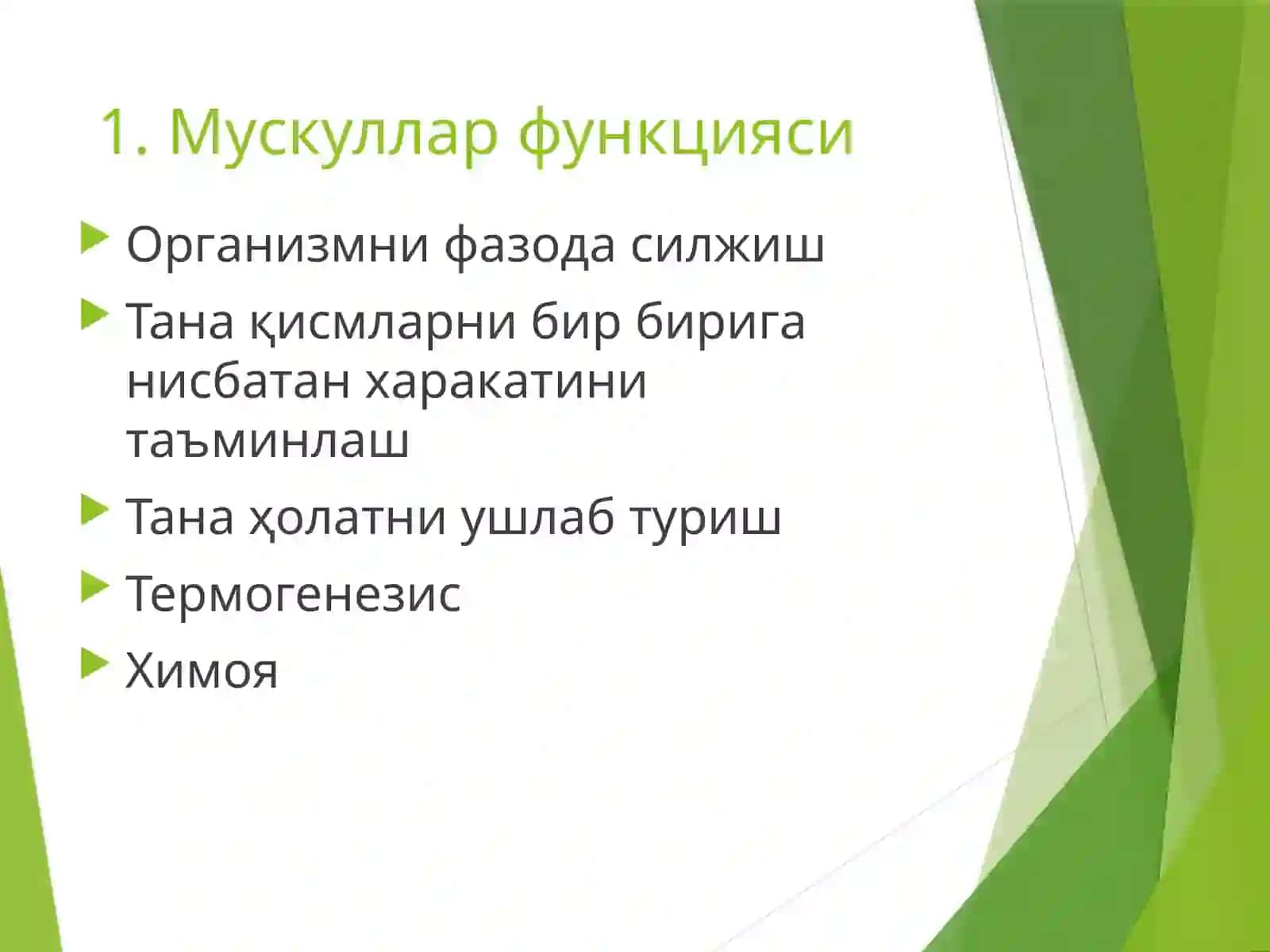 1. Мускуллар функцияси

Организмни фазода силжиш

Тана қисмларни бир бирига нисбатан харакатини таъминлаш

Тана ҳолатни ушлаб туриш

Термогенезис

Химоя